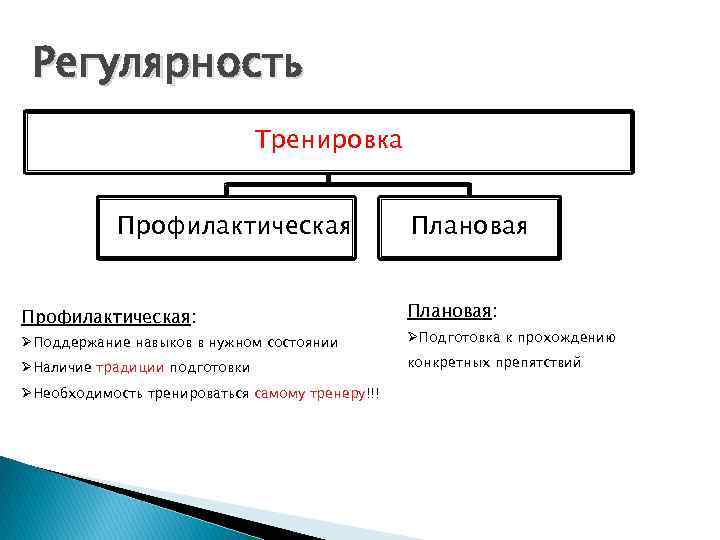 Регулярность

Тренировка

Профилактическая

Плановая

Профилактическая:
➢Поддержание навыков в нужном состоянии
➢Наличие традиции подготовки
➢Необходимость тренироваться самому тренеру!!!

Плановая:
➢Подготовка к прохождению конкретных препятствий